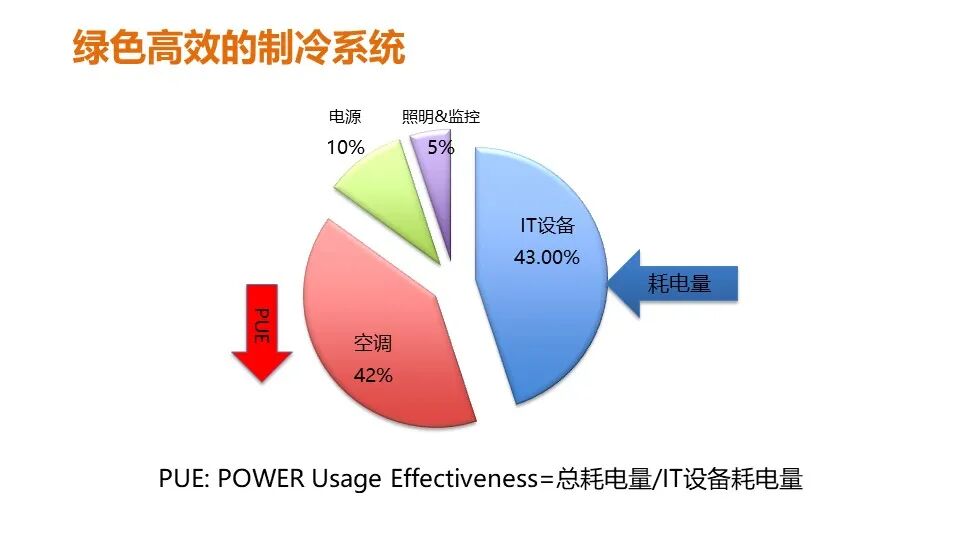 绿色高效的制冷系统

电源
10%

照明&监控
5%

IT设备
43.00%

耗电量

PUE

空调
42%

PUE: POWER Usage Effectiveness=总耗电量/IT设备耗电量